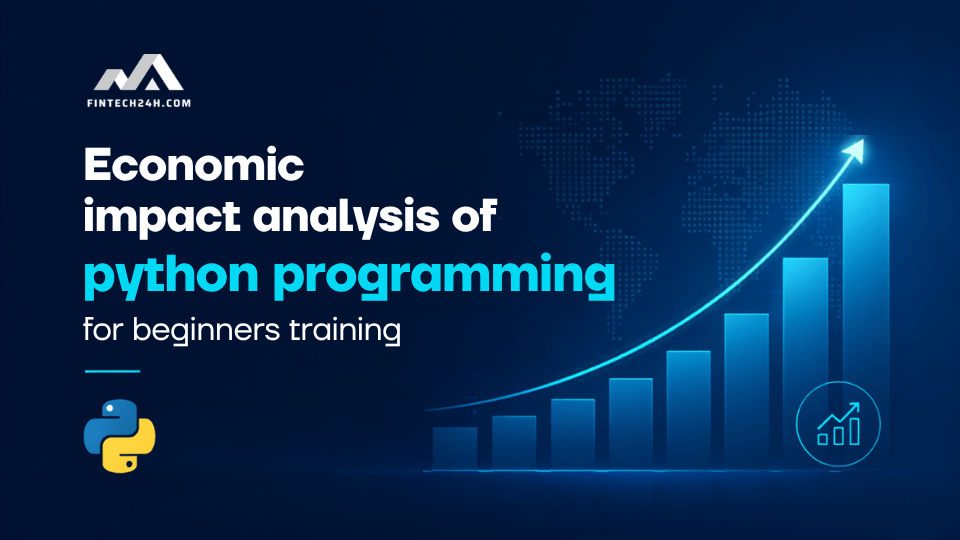 FINTECH24H.COM

Economic impact analysis of python programming for beginners training